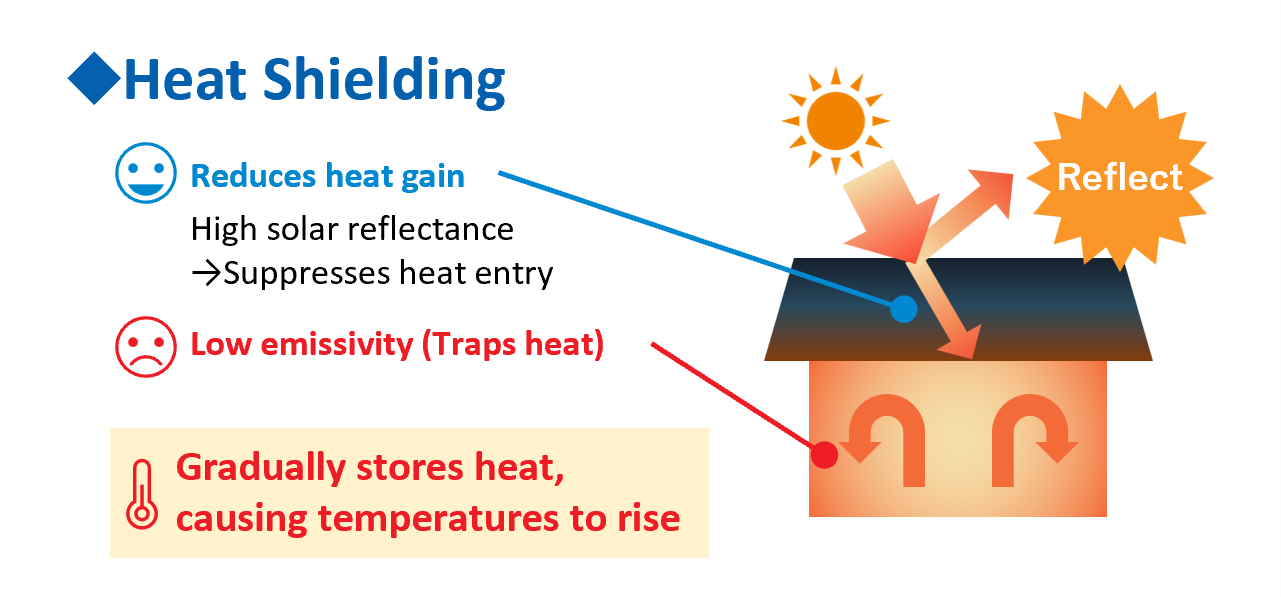 ◆Heat Shielding

Reduces heat gain

High solar reflectance
→Suppresses heat entry

Low emissivity (Traps heat)

Gradually stores heat, causing temperatures to rise

Reflect